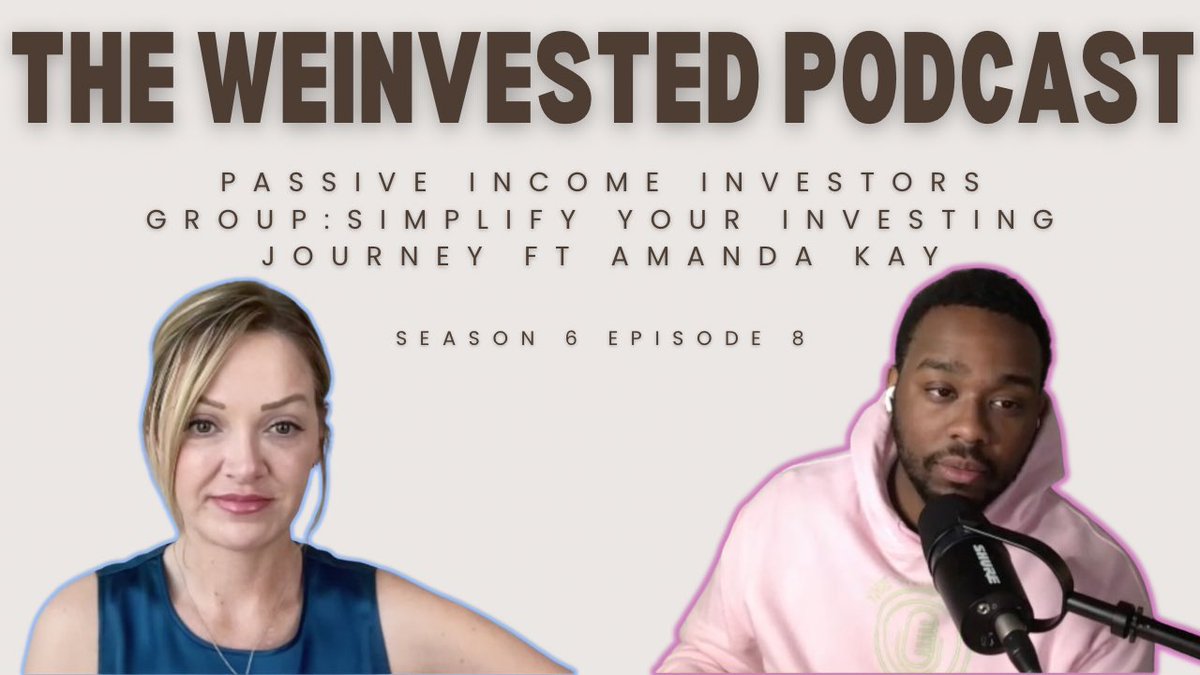 THE WEINVESTED PODCAST

PASSIVE INCOME INVESTORS GROUP:SIMPLIFY YOUR INVESTING JOURNEY FT AMANDA KAY

SEASON 6 EPISODE 8

SHURE